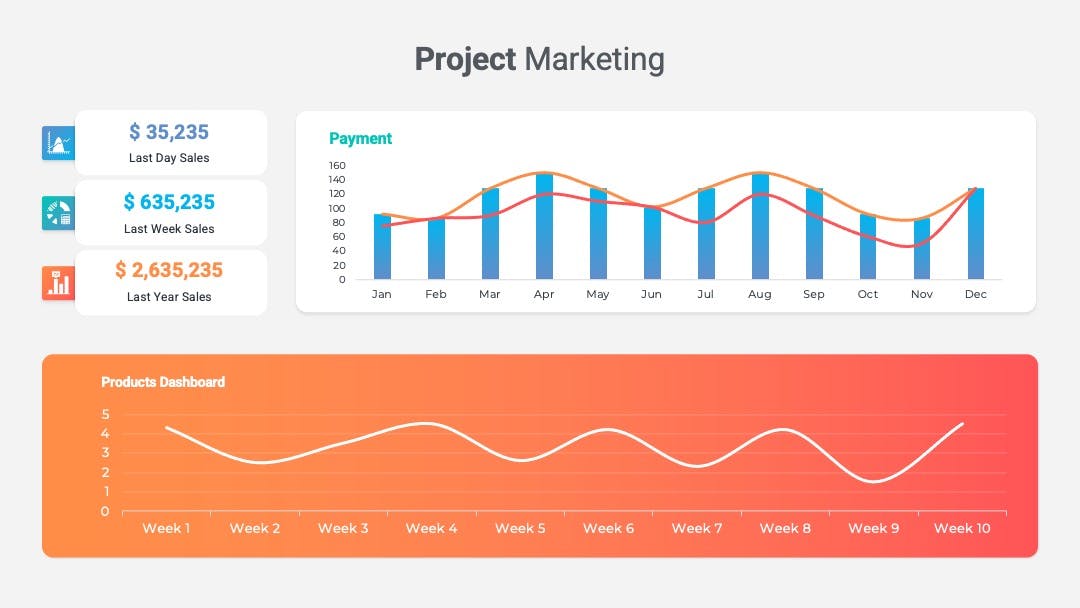 Project Marketing

$ 35,235
Last Day Sales

$ 635,235
Last Week Sales

$ 2,635,235
Last Year Sales

Payment

160
140
120
100
80
60
40
20
0

Jan Feb Mar Apr May Jun Jul Aug Sep Oct Nov Dec

Products Dashboard

5
4
3
2
1
0

Week 1 Week 2 Week 3 Week 4 Week 5 Week 6 Week 7 Week 8 Week 9 Week 10